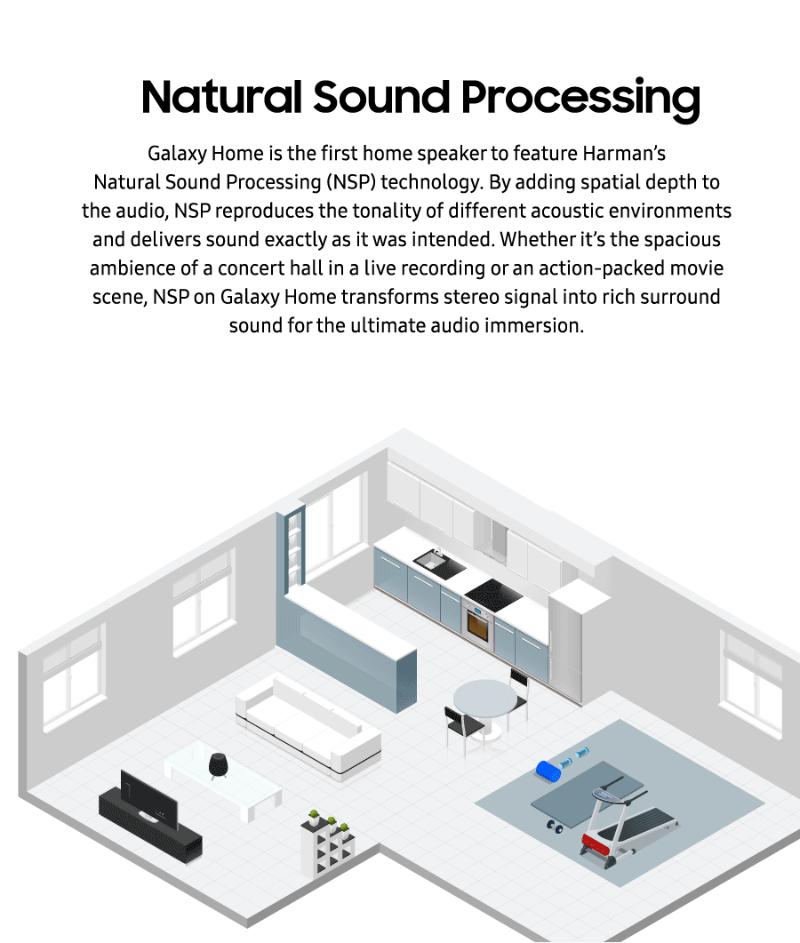 Natural Sound Processing

Galaxy Home is the first home speaker to feature Harman's Natural Sound Processing (NSP) technology. By adding spatial depth to the audio, NSP reproduces the tonality of different acoustic environments and delivers sound exactly as it was intended. Whether it's the spacious ambience of a concert hall in a live recording or an action-packed movie scene, NSP on Galaxy Home transforms stereo signal into rich surround sound for the ultimate audio immersion.